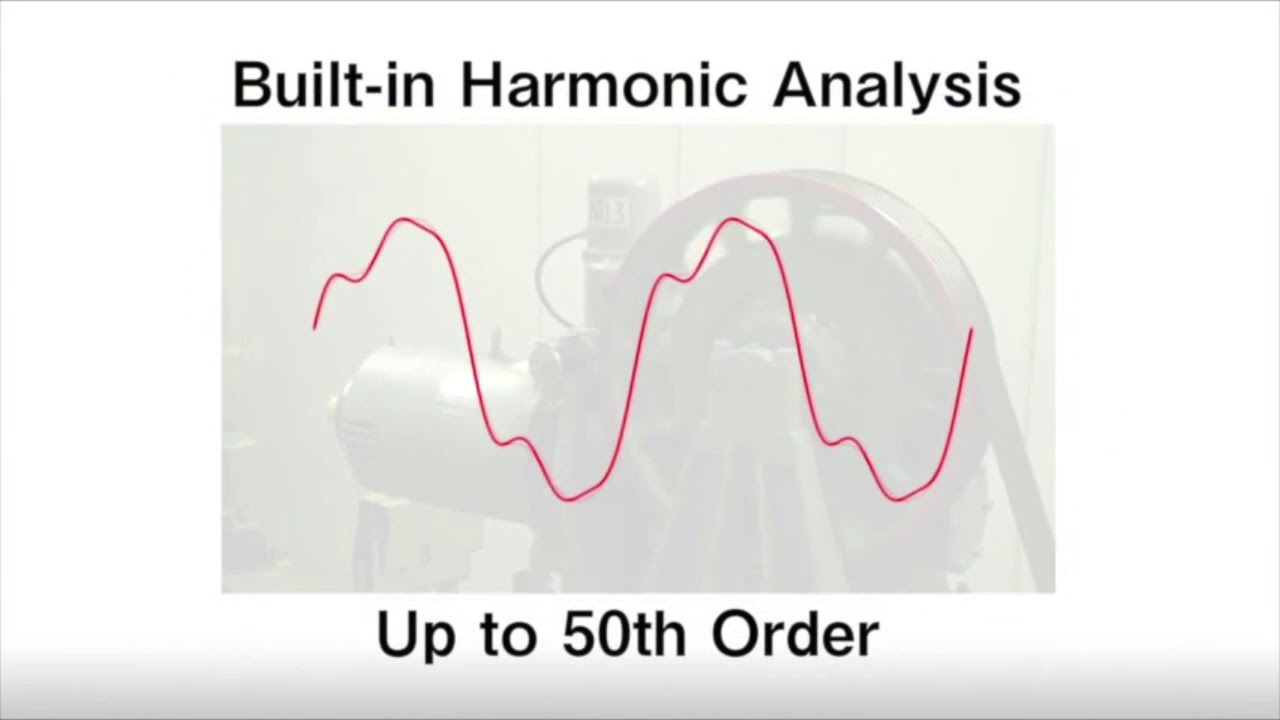 Built-in Harmonic Analysis

Up to 50th Order